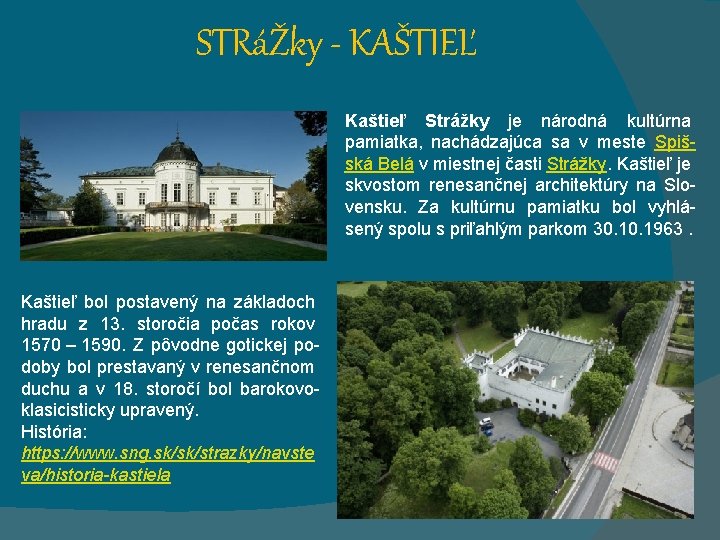 STRáŽky - KAŠTIEĽ

Kaštieľ Strážky je národná kultúrna pamiatka, nachádzajúca sa v meste Spišská Belá v miestnej časti Strážky. Kaštieľ je skvostom renesančnej architektúry na Slovensku. Za kultúrnu pamiatku bol vyhlásený spolu s priľahlým parkom 30.10.1963 .

Kaštieľ bol postavený na základoch hradu z 13. storočia počas rokov 1570 – 1590. Z pôvodne gotickej podoby bol prestavaný v renesančnom duchu a v 18. storočí bol barokovo-klasicisticky upravený.
História:
https://www.sng.sk/sk/strazky/navsteva/historia-kastiela